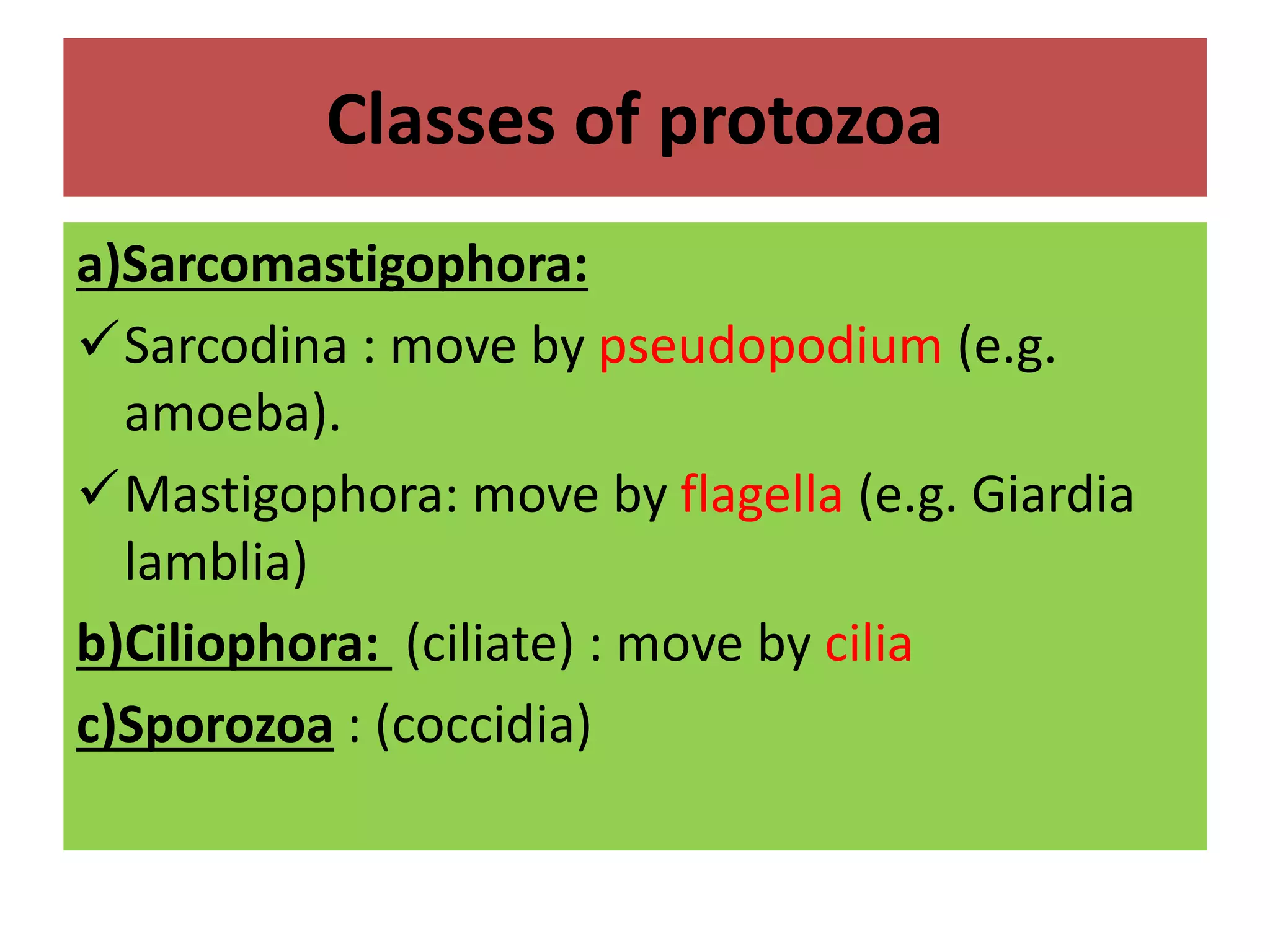 Classes of protozoa

a)Sarcomastigophora:

✓ Sarcodina : move by pseudopodium (e.g. amoeba).

✓ Mastigophora: move by flagella (e.g. Giardia lamblia)

b)Ciliophora: (ciliate) : move by cilia

c)Sporozoa : (coccidia)